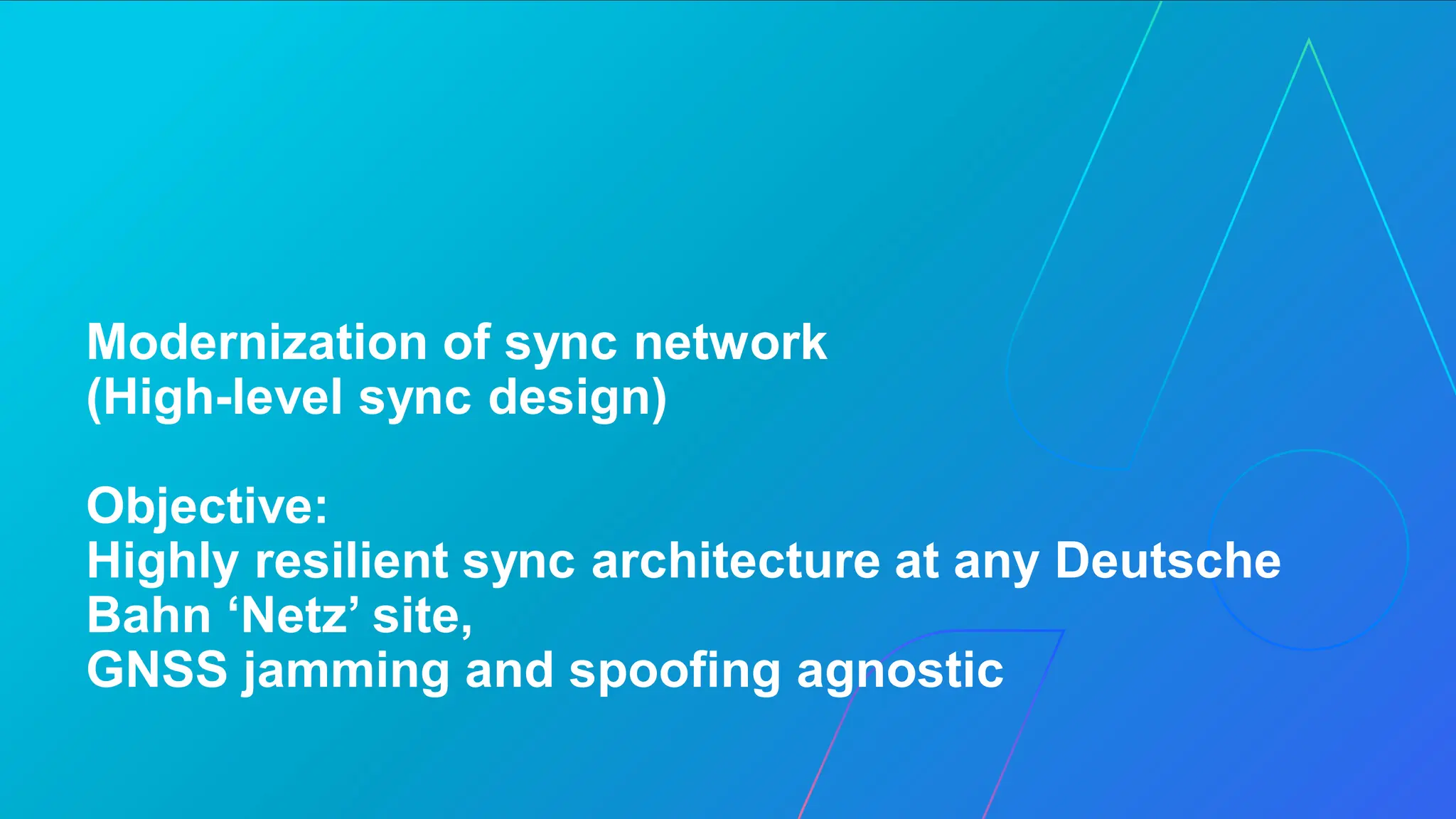 Modernization of sync network
(High-level sync design)

Objective:
Highly resilient sync architecture at any Deutsche Bahn ‘Netz’ site,
GNSS jamming and spoofing agnostic